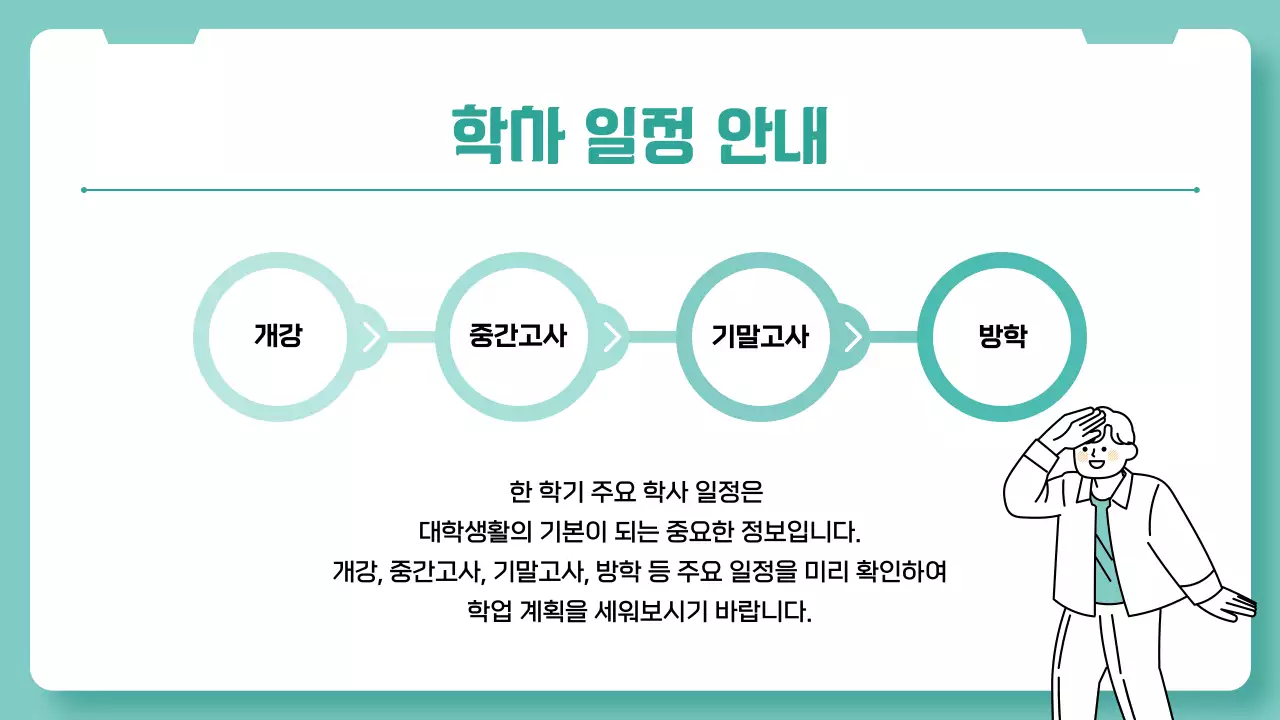 학사 일정 안내

개강

중간고사

기말고사

방학

한 학기 주요 학사 일정은
대학생활의 기본이 되는 중요한 정보입니다.
개강, 중간고사, 기말고사, 방학 등 주요 일정을 미리 확인하여
학업 계획을 세워보시기 바랍니다.